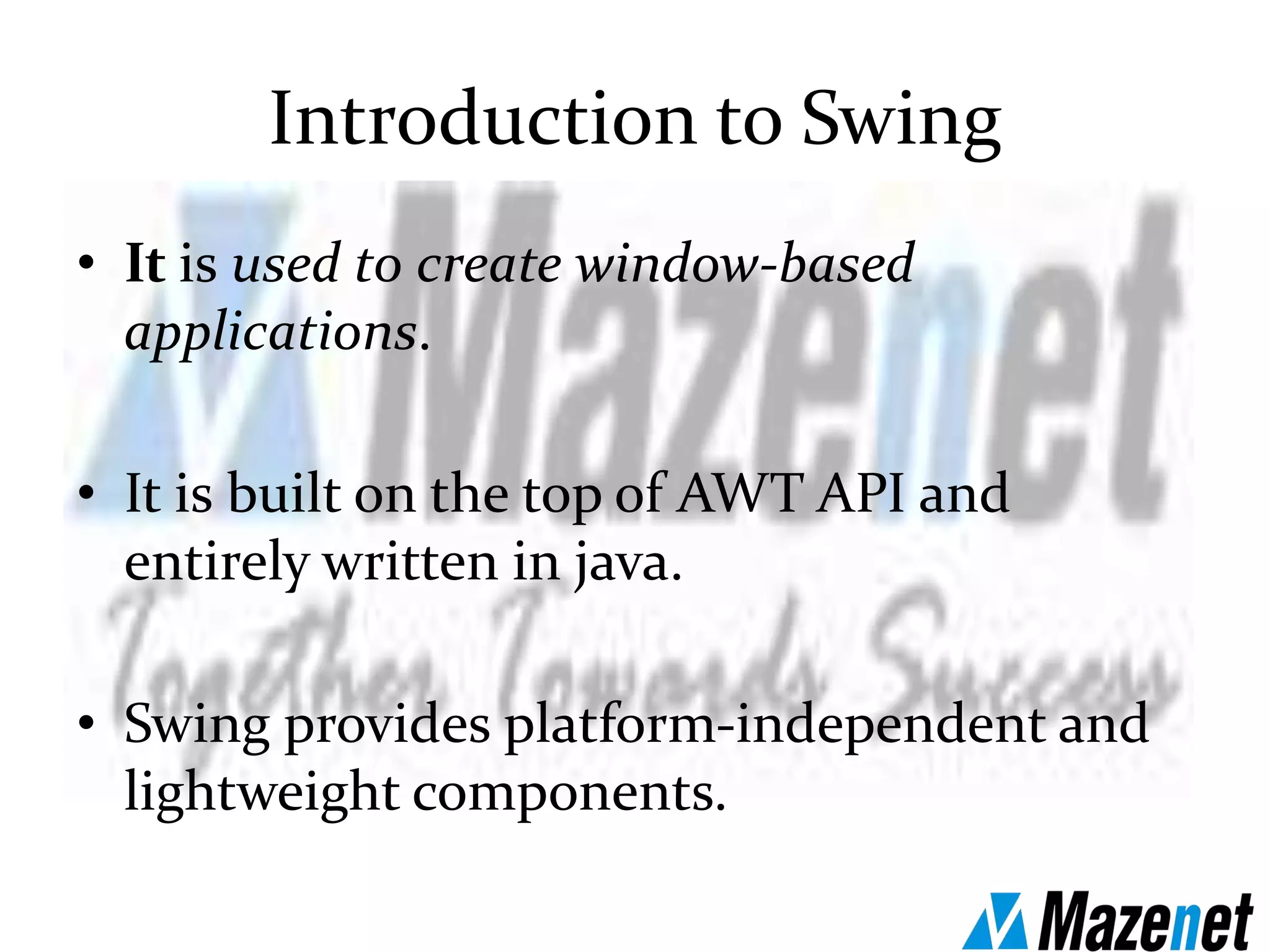 Introduction to Swing

Mazenet

Together Towards Success

• It is used to create window-based applications.

• It is built on the top of AWT API and entirely written in java.

• Swing provides platform-independent and lightweight components.

Mazenet